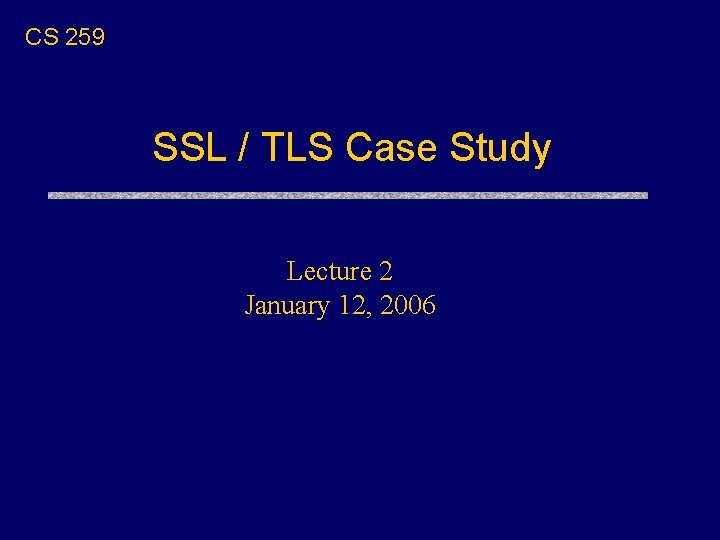 CS 259

SSL / TLS Case Study

Lecture 2
January 12, 2006